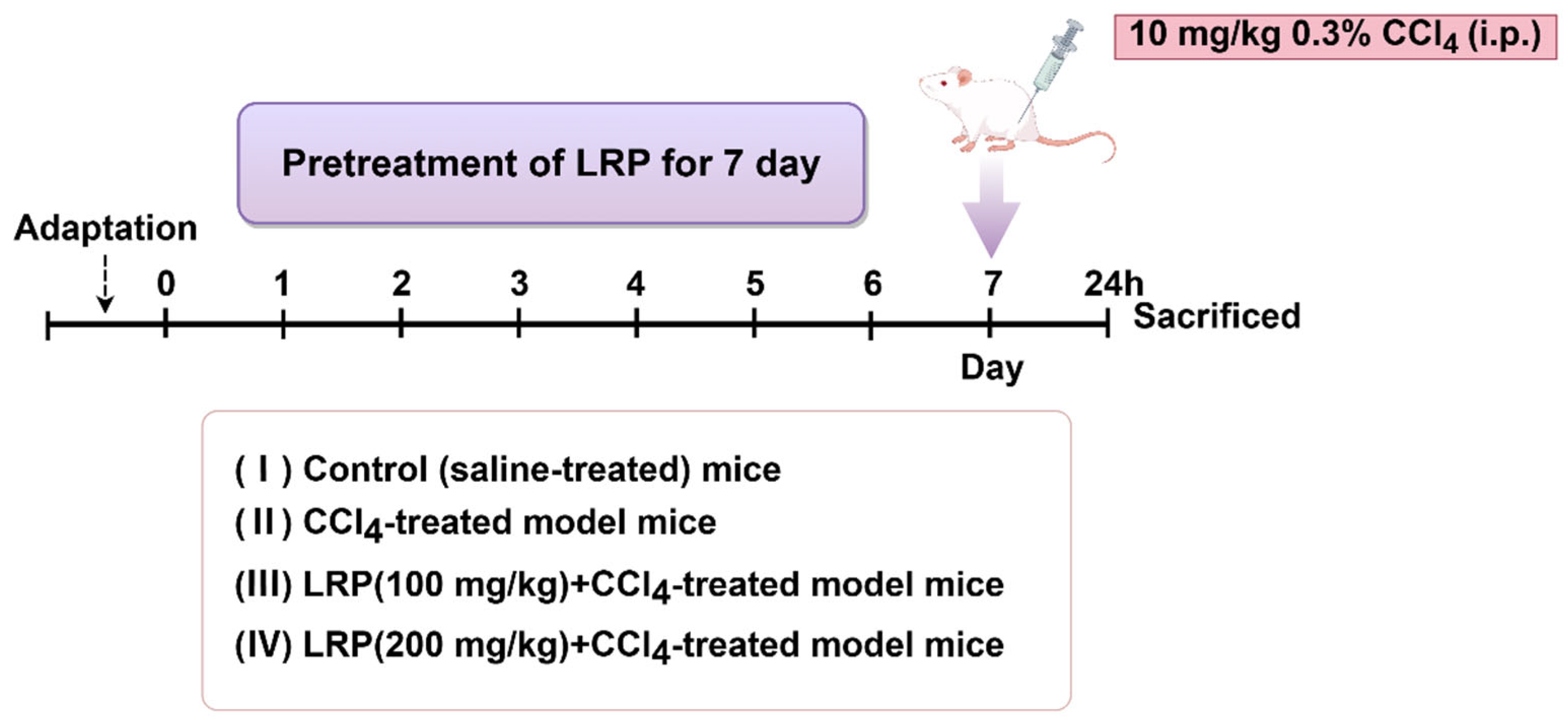 10 mg/kg 0.3% $CCl_4$ (i.p.)

Pretreatment of LRP for 7 day

Adaptation

0 1 2 3 4 5 6 7 24h Sacrificed

Day

( I ) Control (saline-treated) mice
( II ) $CCl_4$-treated model mice
(III) LRP(100 mg/kg)+$CCl_4$-treated model mice
(IV) LRP(200 mg/kg)+$CCl_4$-treated model mice